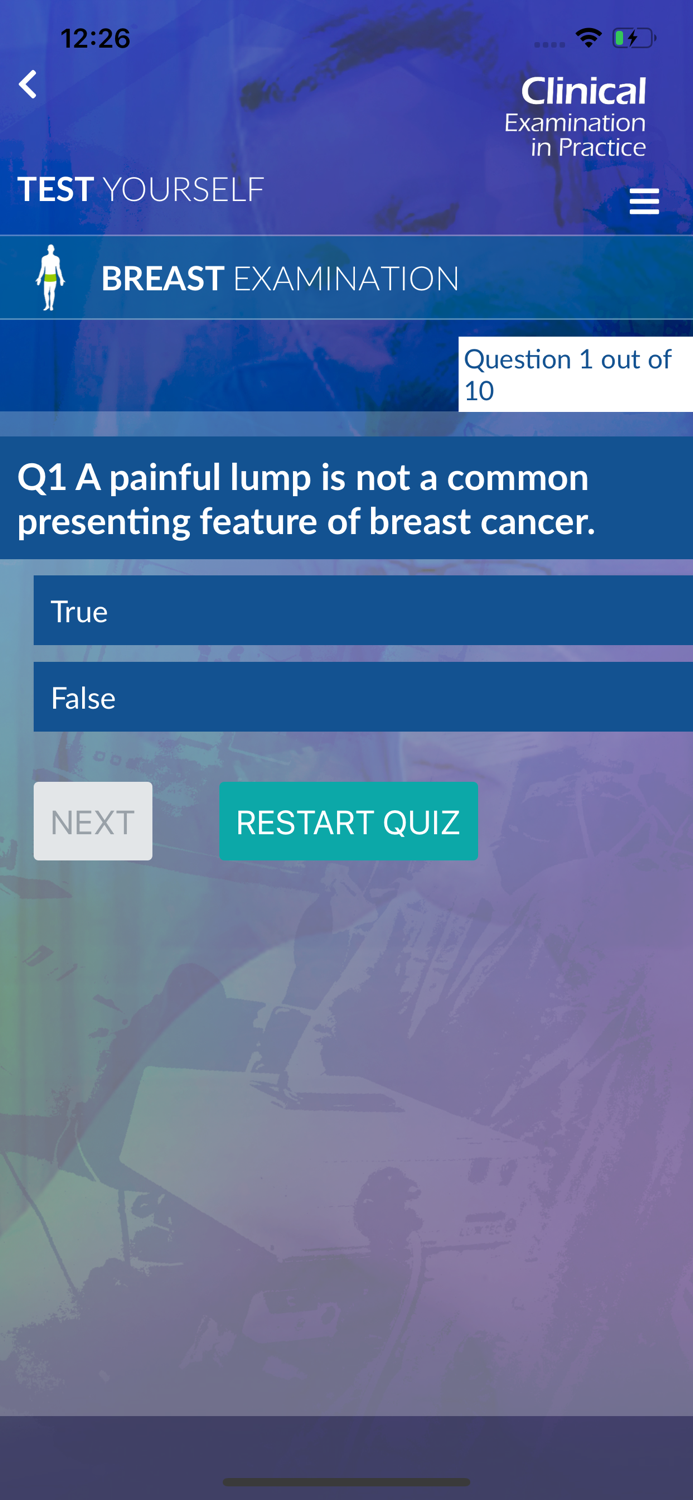 12:26

Clinical
Examination
in Practice

TEST YOURSELF

BREAST EXAMINATION

Question 1 out of 10

Q1 A painful lump is not a common presenting feature of breast cancer.

True

False

NEXT

RESTART QUIZ